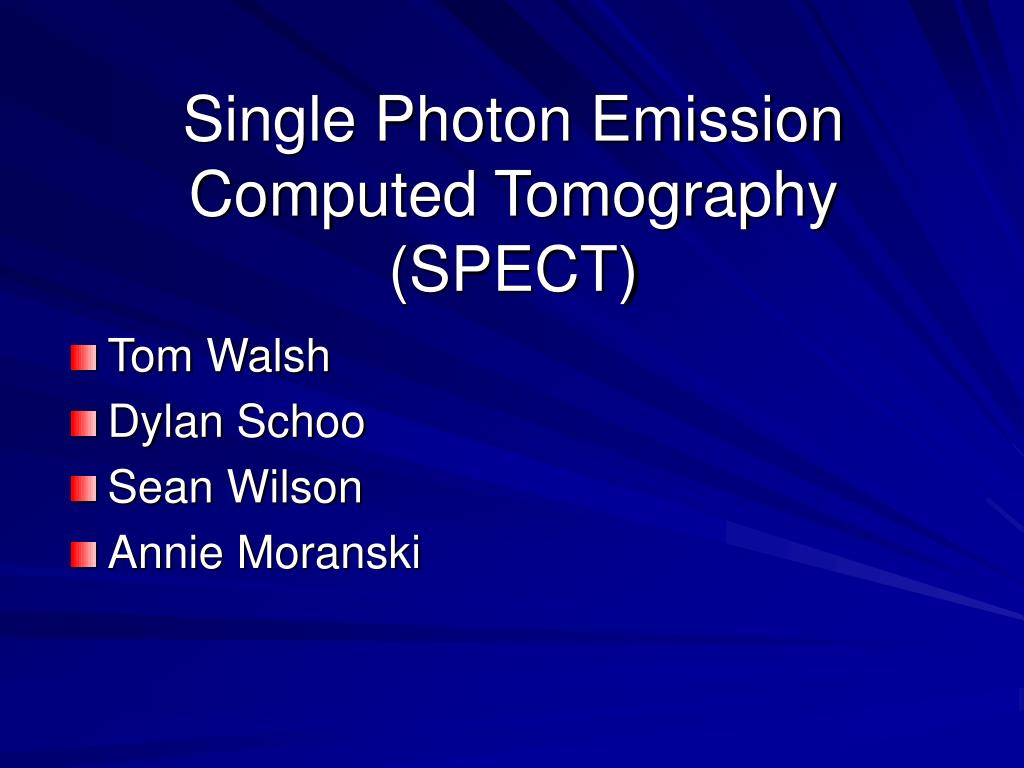 Single Photon Emission Computed Tomography (SPECT)

Tom Walsh
Dylan Schoo
Sean Wilson
Annie Moranski